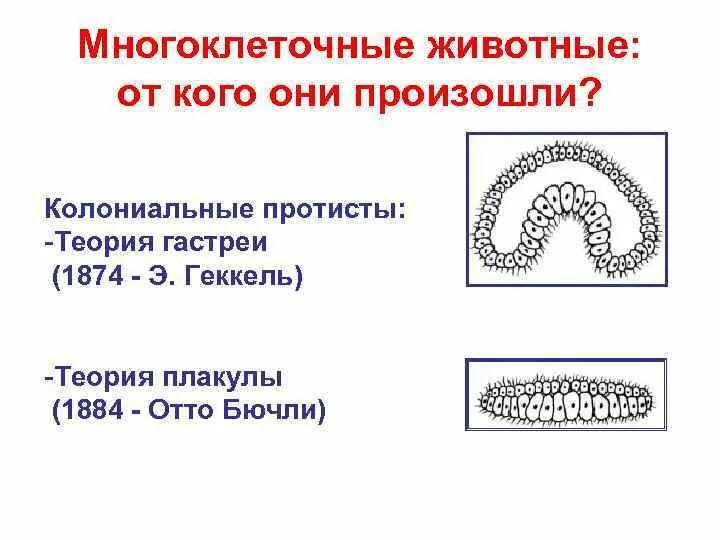 Многоклеточные животные: от кого они произошли?

Колониальные протисты:
-Теория гастреи
(1874 - Э. Геккель)

-Теория плакулы
(1884 - Отто Бючли)